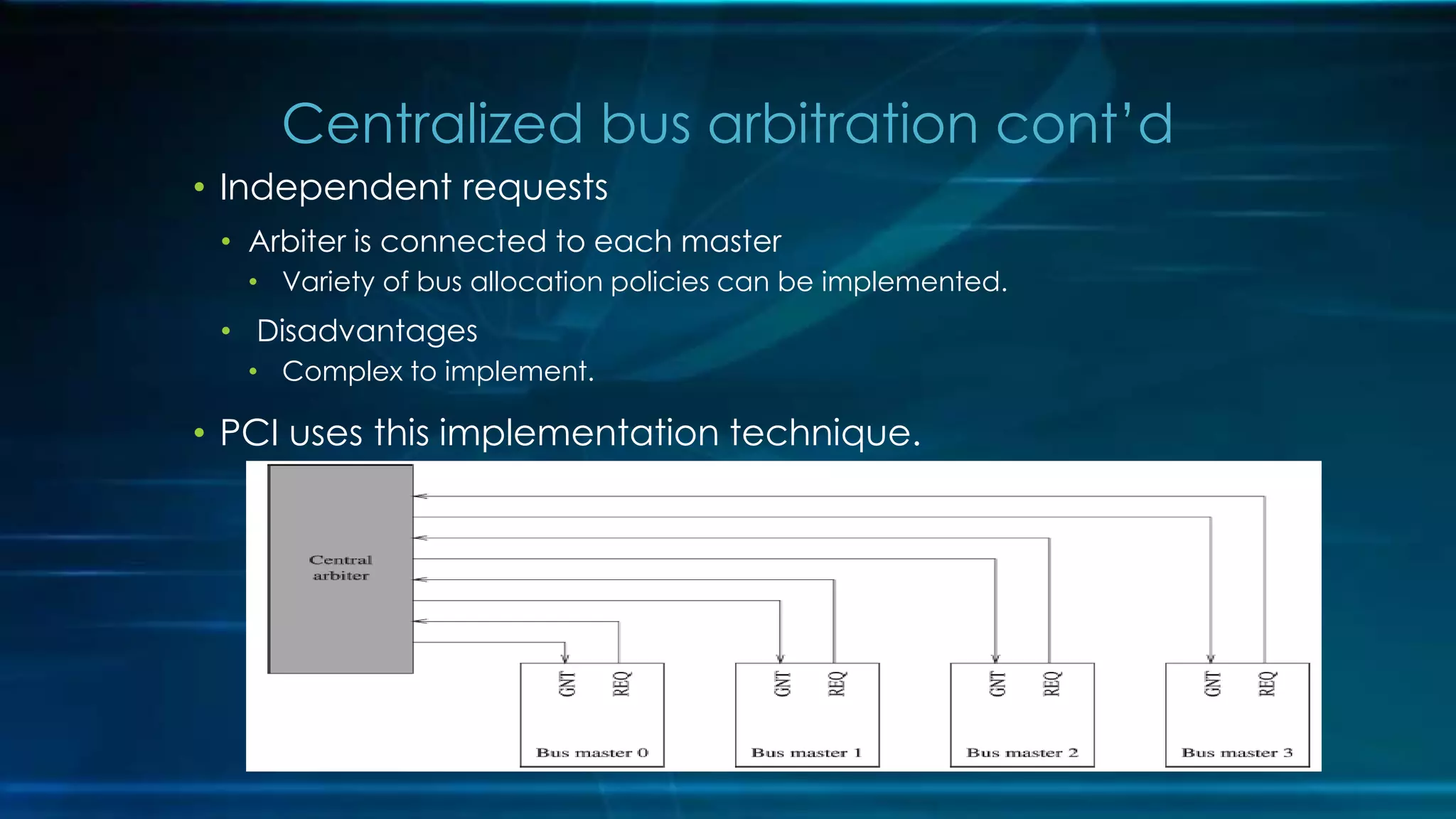 Centralized bus arbitration cont'd

• Independent requests
  • Arbiter is connected to each master
    • Variety of bus allocation policies can be implemented.
  • Disadvantages
    • Complex to implement.
• PCI uses this implementation technique.

Central arbiter

GNT REQ
Bus master 0

GNT REQ
Bus master 1

GNT REQ
Bus master 2

GNT REQ
Bus master 3